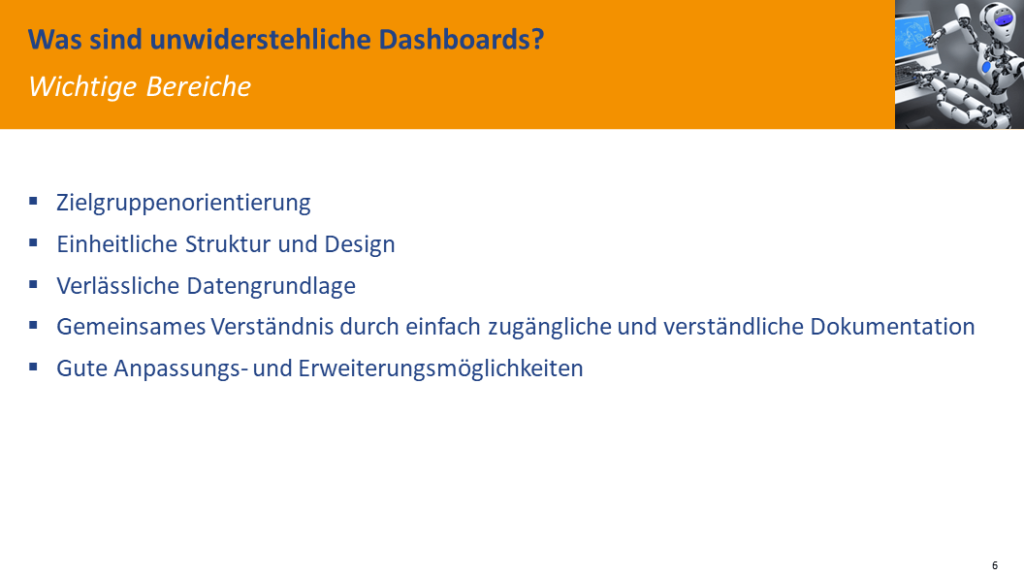 Was sind unwiderstehliche Dashboards?
Wichtige Bereiche

▪ Zielgruppenorientierung
▪ Einheitliche Struktur und Design
▪ Verlässliche Datengrundlage
▪ Gemeinsames Verständnis durch einfach zugängliche und verständliche Dokumentation
▪ Gute Anpassungs- und Erweiterungsmöglichkeiten

6